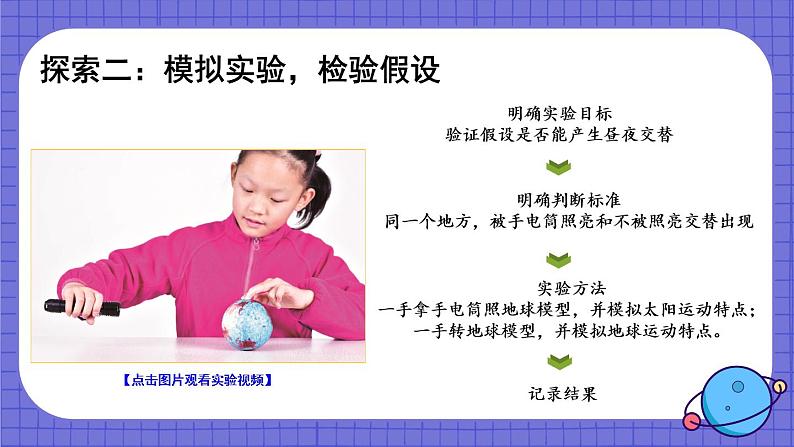 探索二：模拟实验，检验假设

【点击图片观看实验视频】

明确实验目标
验证假设是否能产生昼夜交替

明确判断标准
同一个地方，被手电筒照亮和不被照亮交替出现

实验方法
一手拿手电筒照地球模型，并模拟太阳运动特点；
一手转地球模型，并模拟地球运动特点。

记录结果